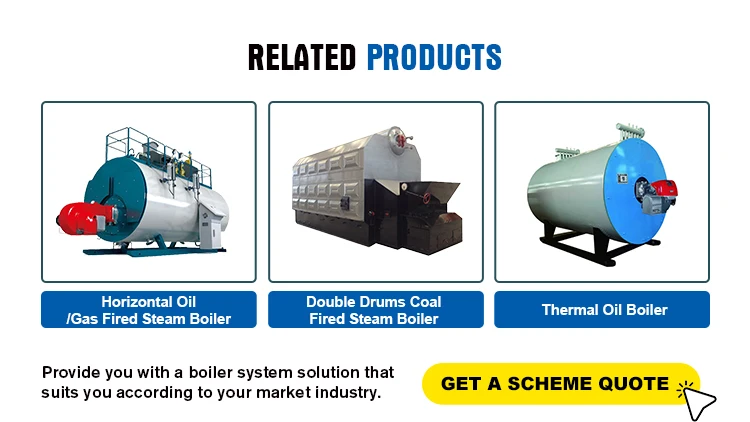 RELATED PRODUCTS

Horizontal Oil /Gas Fired Steam Boiler

Double Drums Coal Fired Steam Boiler

Thermal Oil Boiler

Provide you with a boiler system solution that suits you according to your market industry.

GET A SCHEME QUOTE